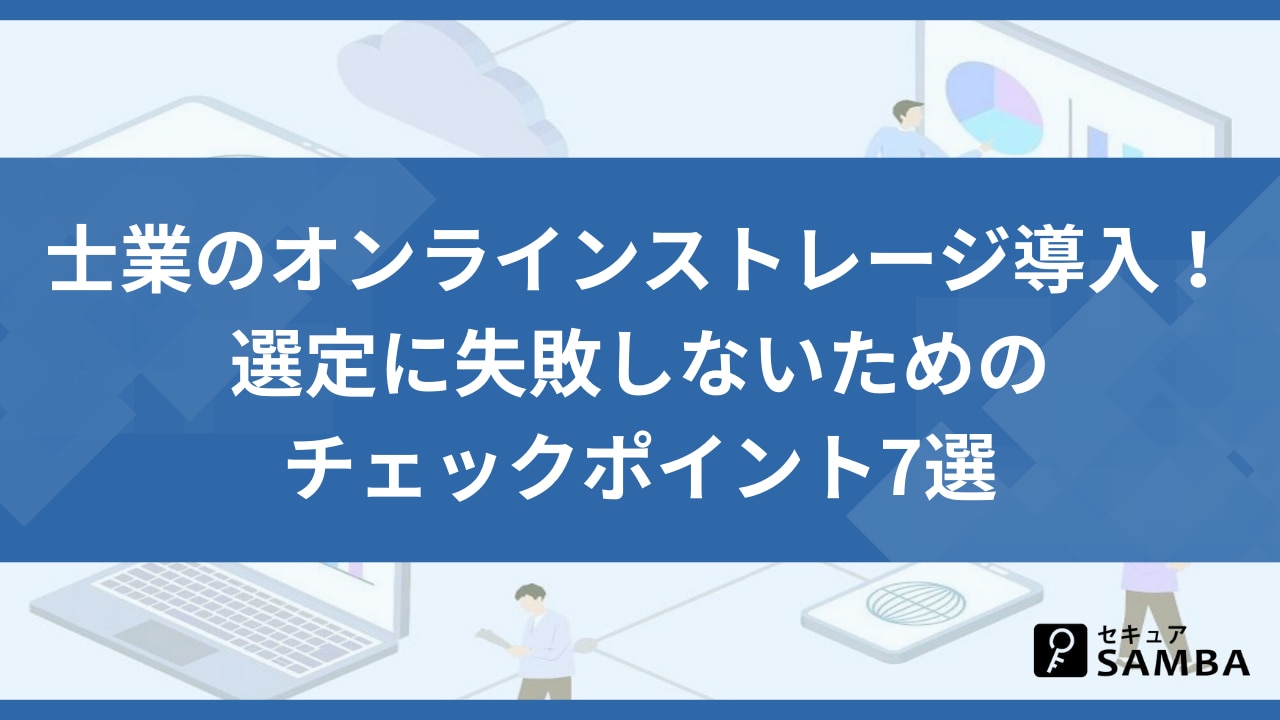 士業のオンラインストレージ導入！
選定に失敗しないための
チェックポイント7選

セキュア
SAMBA